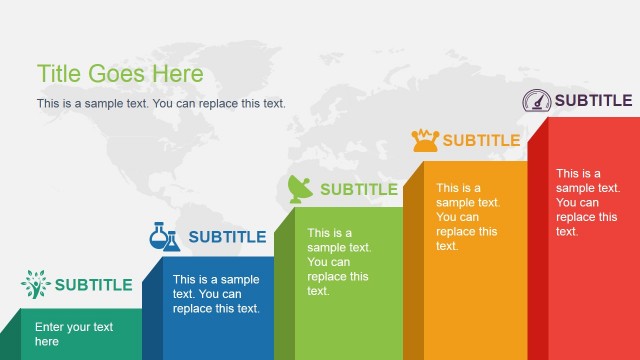 Title Goes Here

This is a sample text. You can replace this text.

SUBTITLE

Enter your text here

SUBTITLE

This is a sample text. You can replace this text.

SUBTITLE

This is a sample text. You can replace this text.

SUBTITLE

This is a sample text. You can replace this text.

SUBTITLE

This is a sample text. You can replace this text.